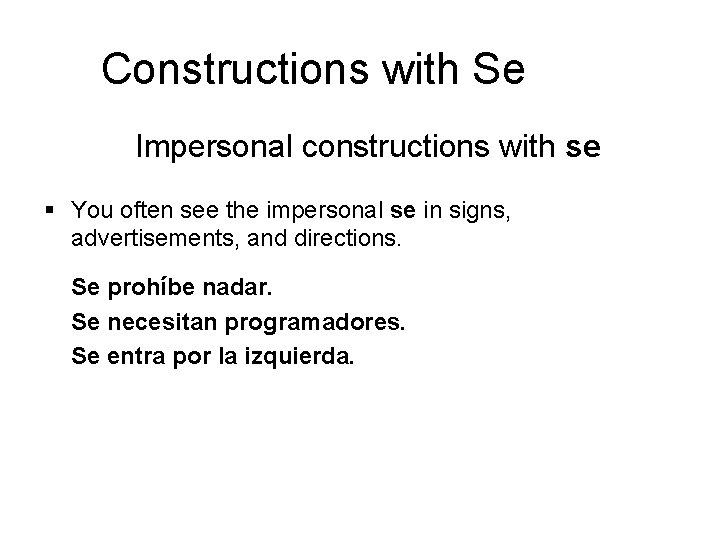 Constructions with Se

Impersonal constructions with se

▪ You often see the impersonal se in signs, advertisements, and directions.

Se prohíbe nadar.

Se necesitan programadores.

Se entra por la izquierda.